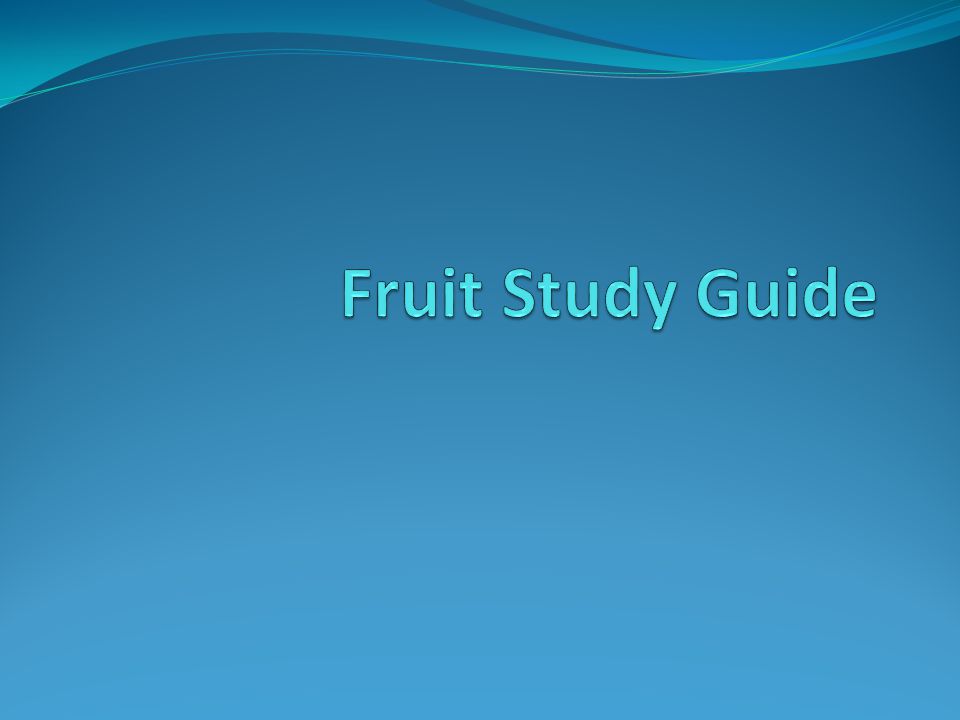 Fruit Study Guide